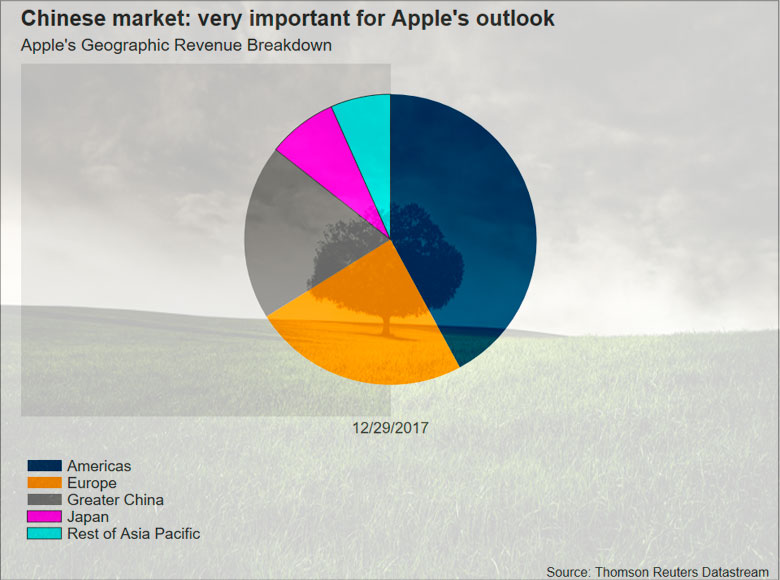 Chinese market: very important for Apple's outlook

Apple's Geographic Revenue Breakdown

12/29/2017

Americas
Europe
Greater China
Japan
Rest of Asia Pacific

Source: Thomson Reuters Datastream